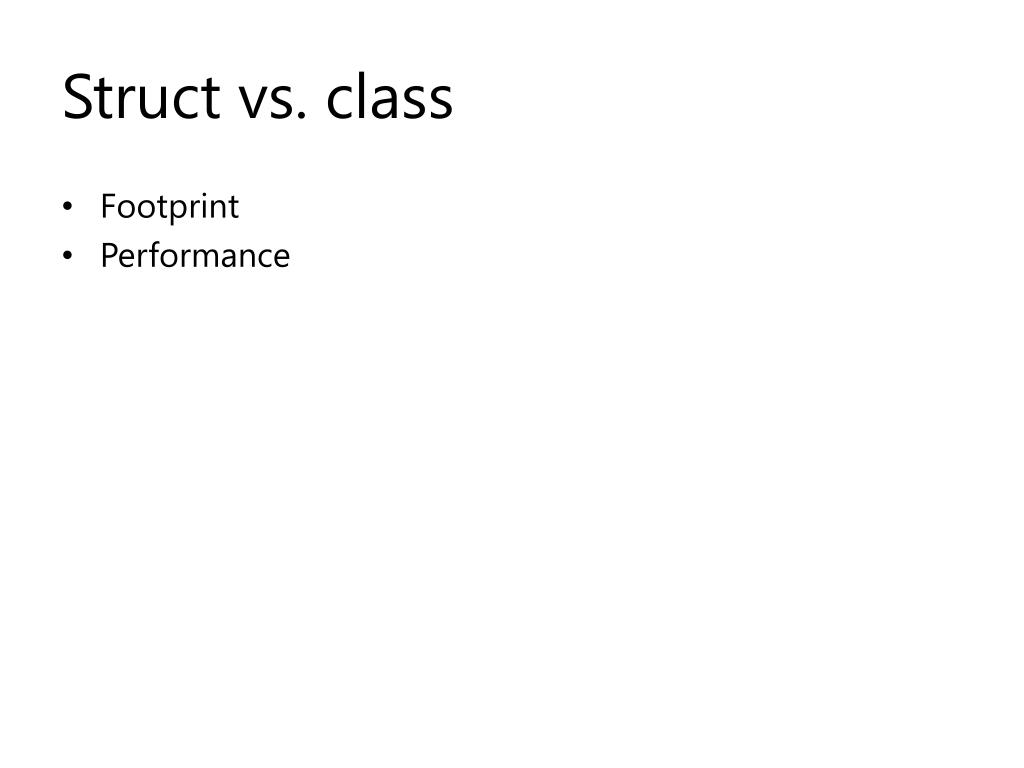 Struct vs. class

• Footprint
• Performance